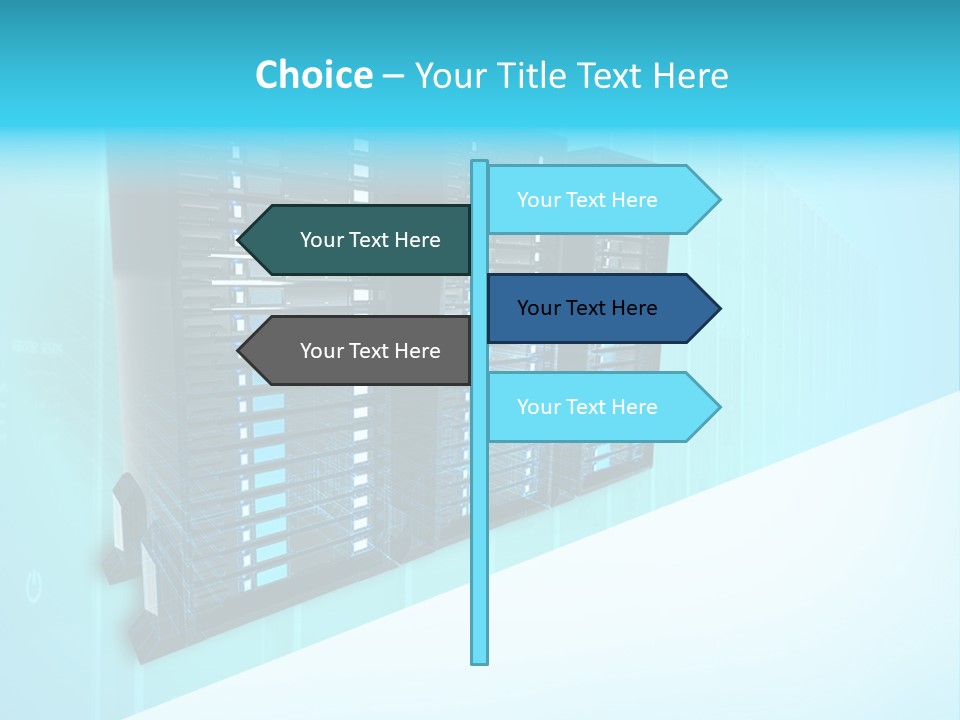 Choice – Your Title Text Here

Your Text Here

Your Text Here

Your Text Here

Your Text Here

Your Text Here